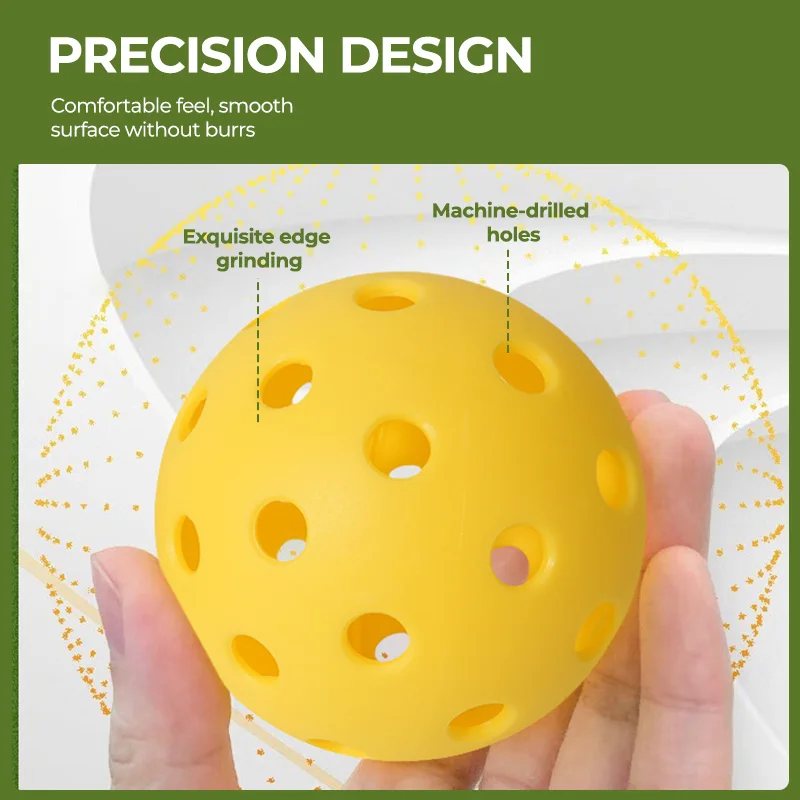 PRECISION DESIGN

Comfortable feel, smooth surface without burrs

Exquisite edge grinding

Machine-drilled holes